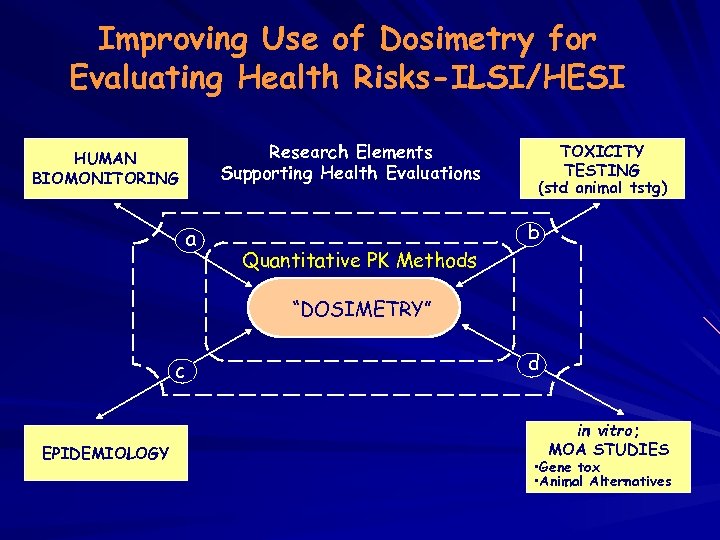 Improving Use of Dosimetry for Evaluating Health Risks-ILSI/HESI

HUMAN BIOMONITORING

Research Elements Supporting Health Evaluations

TOXICITY TESTING (std animal tstg)

a

b

Quantitative PK Methods

"DOSIMETRY"

c

d

EPIDEMIOLOGY

in vitro; MOA STUDIES
•Gene tox
•Animal Alternatives